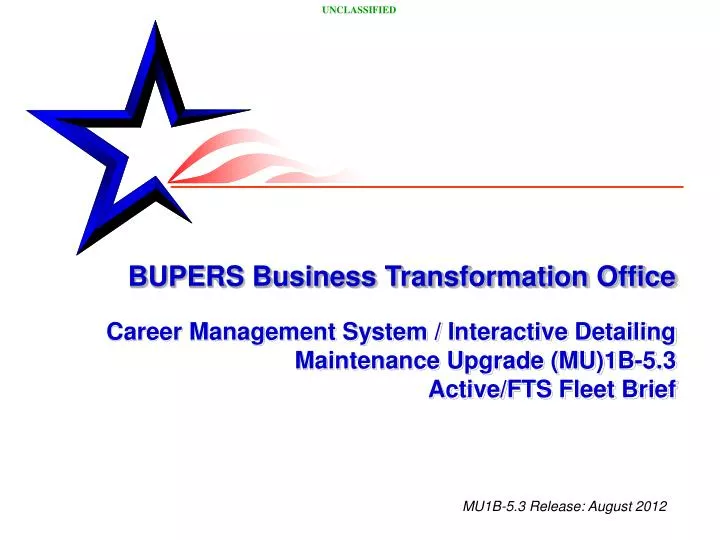 UNCLASSIFIED

BUPERS Business Transformation Office

Career Management System / Interactive Detailing
Maintenance Upgrade (MU)1B-5.3
Active/FTS Fleet Brief

MU1B-5.3 Release: August 2012